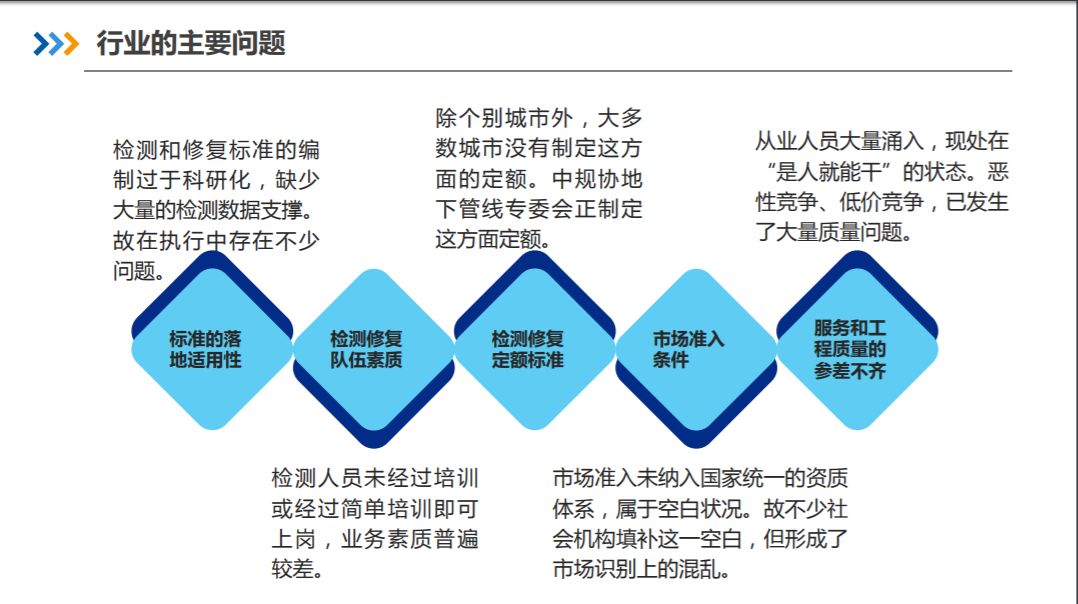 行业的主要问题

检测和修复标准的编制过于科研化，缺少大量的检测数据支撑。故在执行中存在不少问题。

除个别城市外，大多数城市没有制定这方面的定额。中规协地下管线专委会正制定这方面定额。

从业人员大量涌入，现处在“是人就能干”的状态。恶性竞争、低价竞争，已发生了大量质量问题。

标准的落地适用性

检测修复队伍素质

检测修复定额标准

市场准入条件

服务和工程质量的参差不齐

检测人员未经过培训或经过简单培训即可上岗，业务素质普遍较差。

市场准入未纳入国家统一的资质体系，属于空白状况。故不少社会机构填补这一空白，但形成了市场识别上的混乱。